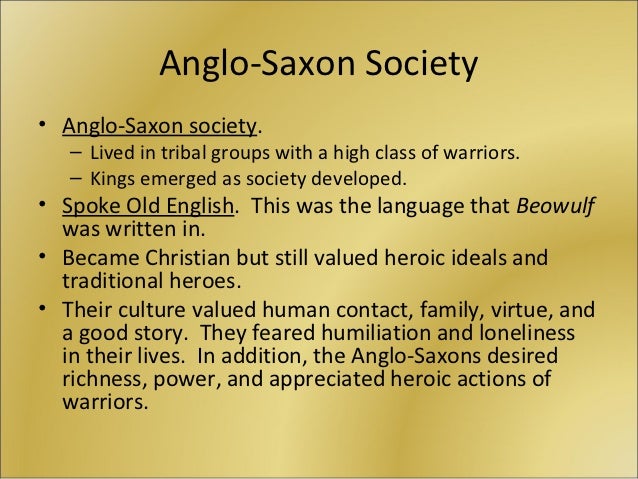 Anglo-Saxon Society

• Anglo-Saxon society.
  – Lived in tribal groups with a high class of warriors.
  – Kings emerged as society developed.
• Spoke Old English. This was the language that Beowulf was written in.
• Became Christian but still valued heroic ideals and traditional heroes.
• Their culture valued human contact, family, virtue, and a good story. They feared humiliation and loneliness in their lives. In addition, the Anglo-Saxons desired richness, power, and appreciated heroic actions of warriors.